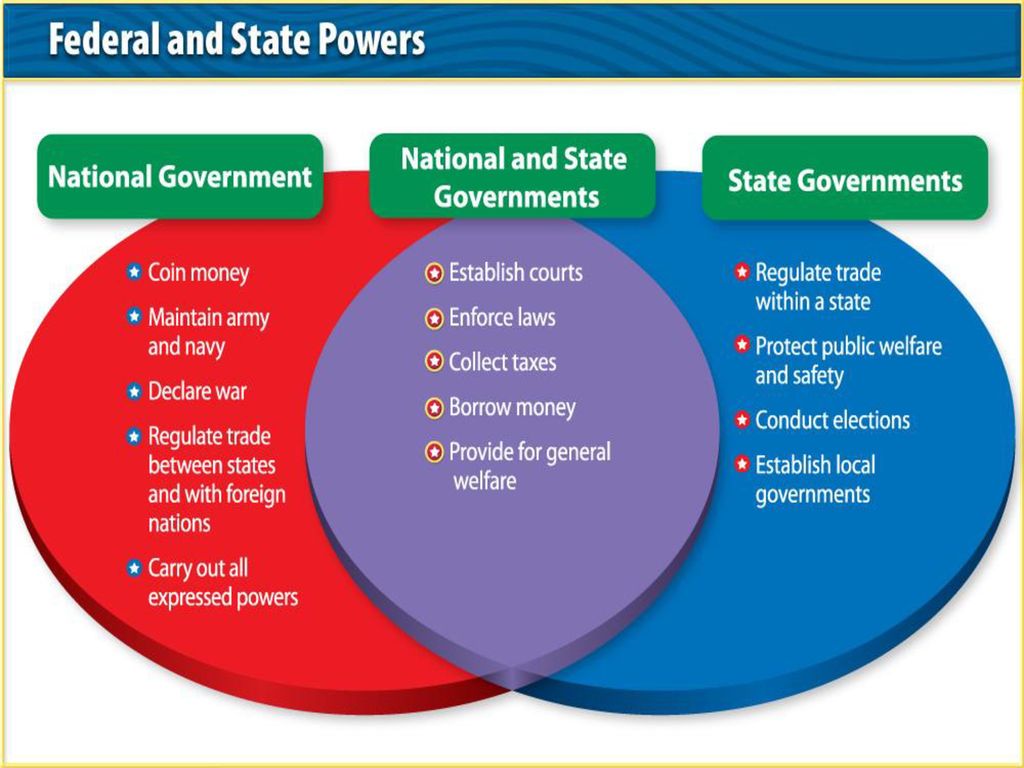 Federal and State Powers

National Government

Coin money

Maintain army and navy

Declare war

Regulate trade between states and with foreign nations

Carry out all expressed powers

National and State Governments

Establish courts

Enforce laws

Collect taxes

Borrow money

Provide for general welfare

State Governments

Regulate trade within a state

Protect public welfare and safety

Conduct elections

Establish local governments